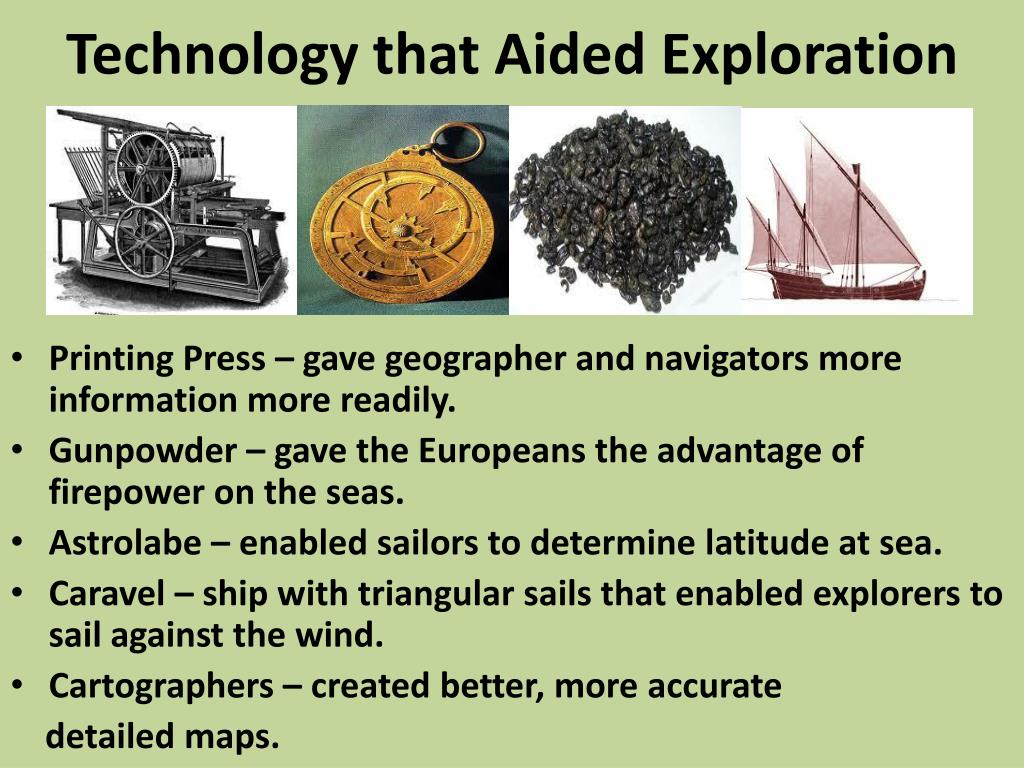 Technology that Aided Exploration

• Printing Press – gave geographer and navigators more information more readily.
• Gunpowder – gave the Europeans the advantage of firepower on the seas.
• Astrolabe – enabled sailors to determine latitude at sea.
• Caravel – ship with triangular sails that enabled explorers to sail against the wind.
• Cartographers – created better, more accurate detailed maps.